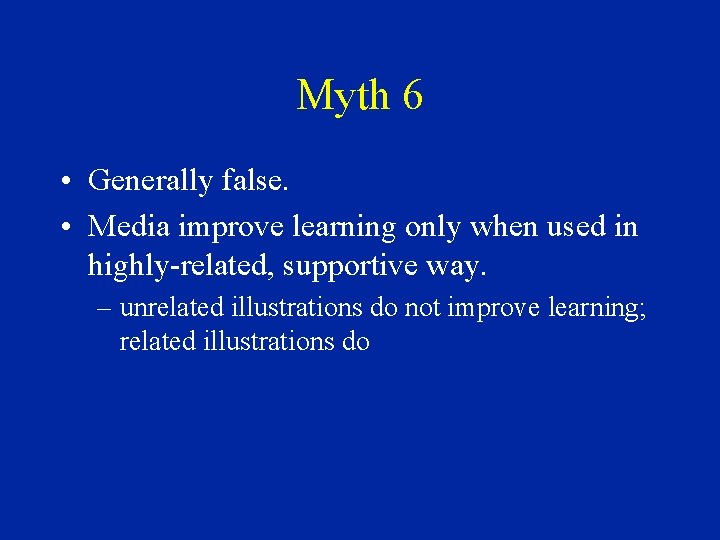 Myth 6

• Generally false.
• Media improve learning only when used in highly-related, supportive way.
– unrelated illustrations do not improve learning; related illustrations do